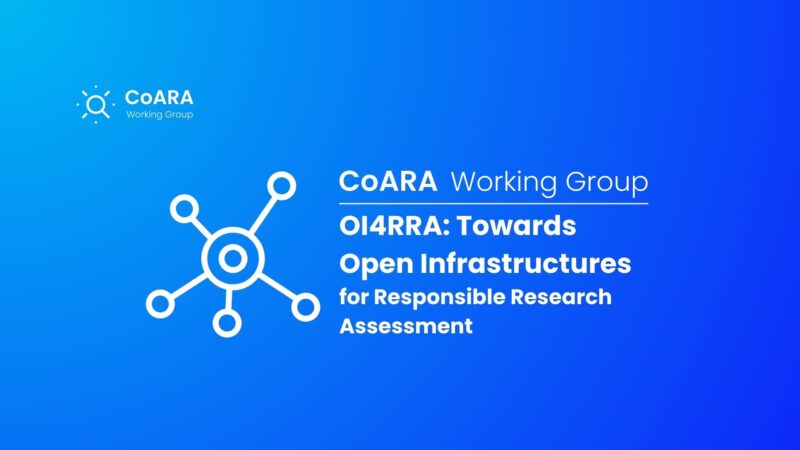 CoARA
Working Group

CoARA Working Group

OI4RRA: Towards Open Infrastructures for Responsible Research Assessment